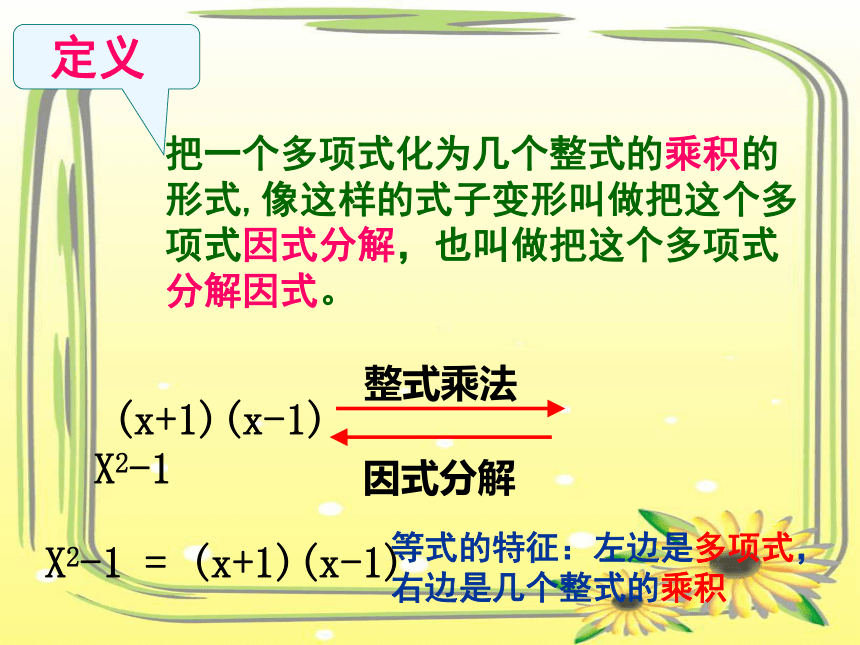 定义

把一个多项式化为几个整式的乘积的形式,像这样的式子变形叫做把这个多项式因式分解，也叫做把这个多项式分解因式。

整式乘法

$(x+1)(x-1)$

$X^2-1$

因式分解

$X^2-1 = (x+1)(x-1)$

等式的特征：左边是多项式，右边是几个整式的乘积